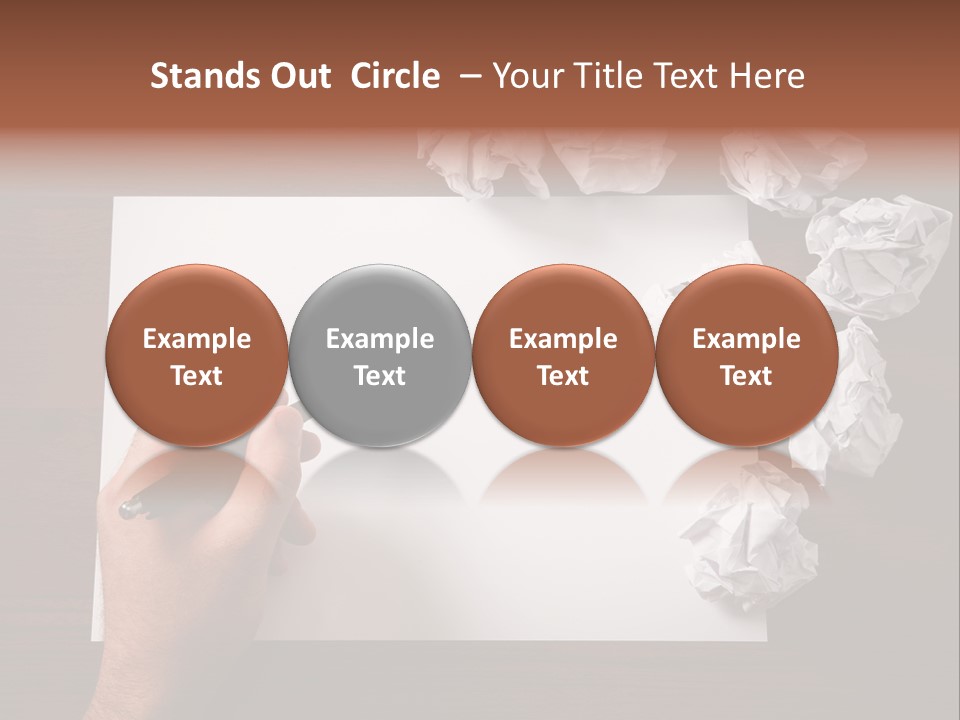 Stands Out Circle – Your Title Text Here

Example Text

Example Text

Example Text

Example Text